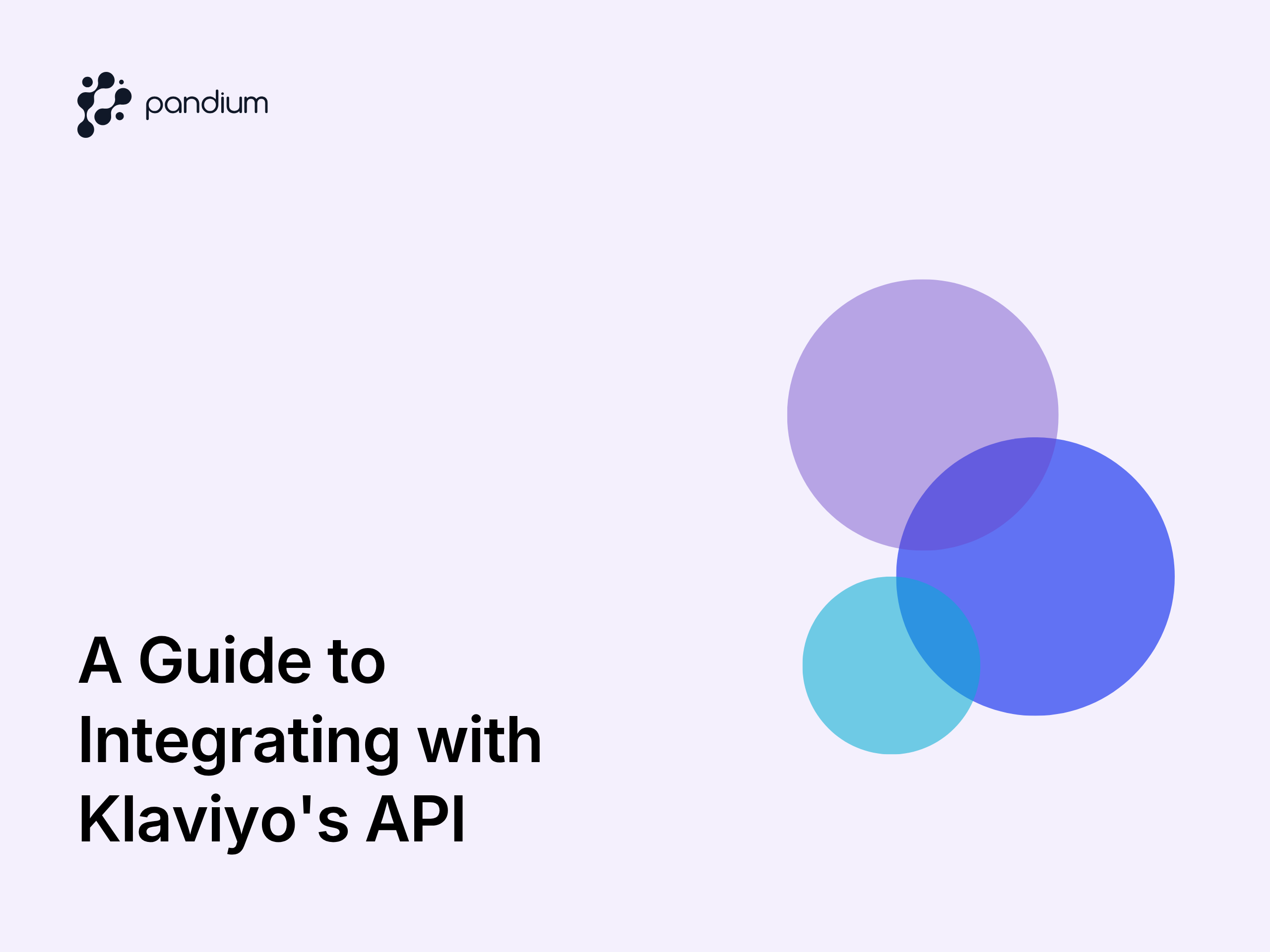 pandium

A Guide to Integrating with Klaviyo's API